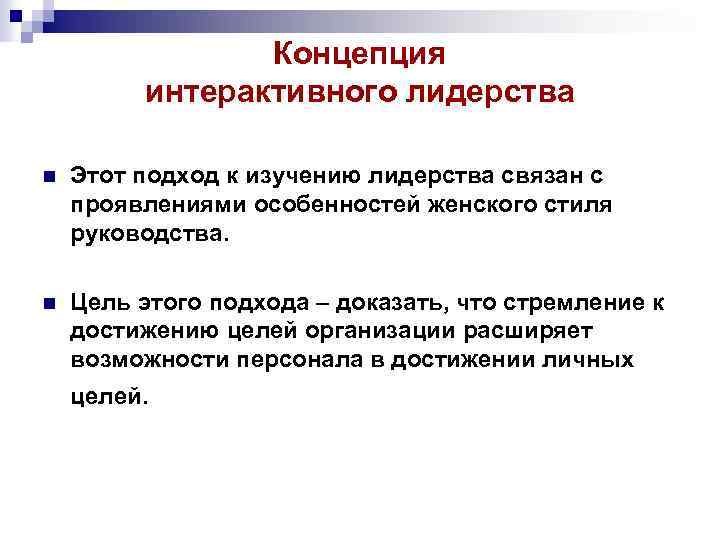 Концепция интерактивного лидерства

Этот подход к изучению лидерства связан с проявлениями особенностей женского стиля руководства.

Цель этого подхода – доказать, что стремление к достижению целей организации расширяет возможности персонала в достижении личных целей.